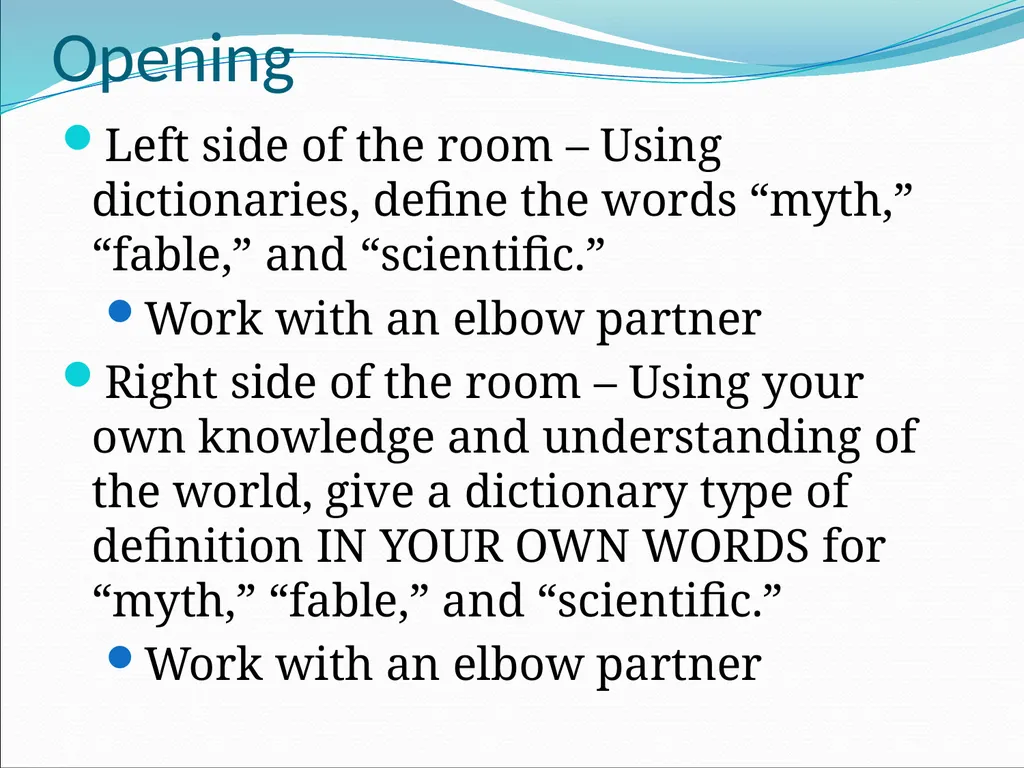 Opening

Left side of the room – Using dictionaries, define the words “myth,” “fable,” and “scientific.”

Work with an elbow partner

Right side of the room – Using your own knowledge and understanding of the world, give a dictionary type of definition IN YOUR OWN WORDS for “myth,” “fable,” and “scientific.”

Work with an elbow partner